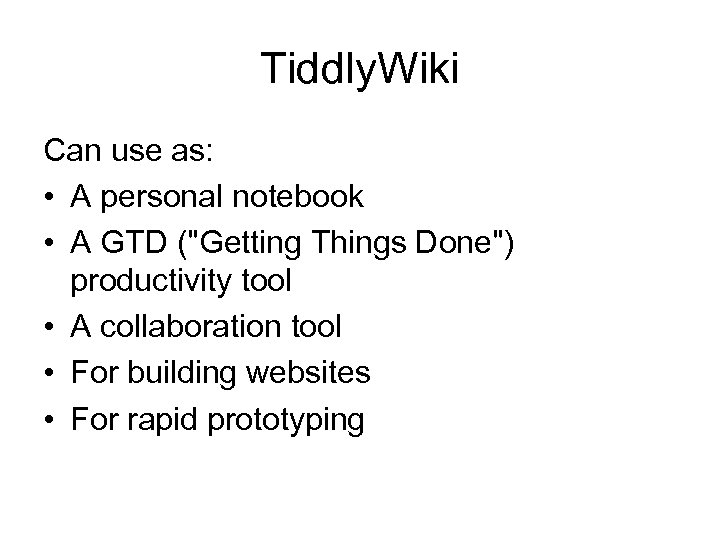 TiddlyWiki

Can use as:

• A personal notebook
• A GTD ("Getting Things Done") productivity tool
• A collaboration tool
• For building websites
• For rapid prototyping